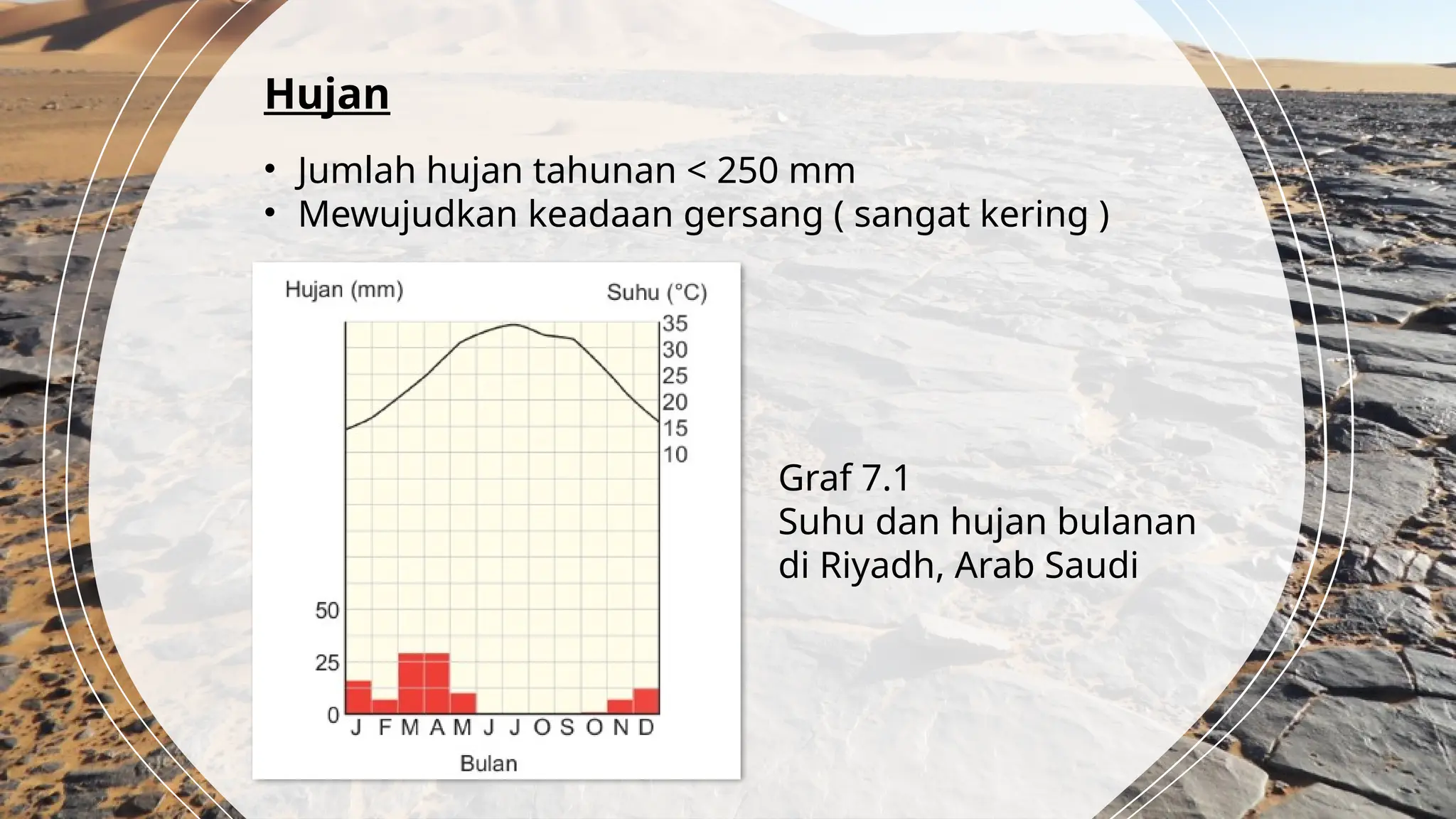 Hujan

• Jumlah hujan tahunan < 250 mm
• Mewujudkan keadaan gersang ( sangat kering )

Hujan (mm)
Suhu (°C)
35
30
25
20
15
10
50
25
0
J F M A M J J O S O N D
Bulan

Graf 7.1
Suhu dan hujan bulanan di Riyadh, Arab Saudi